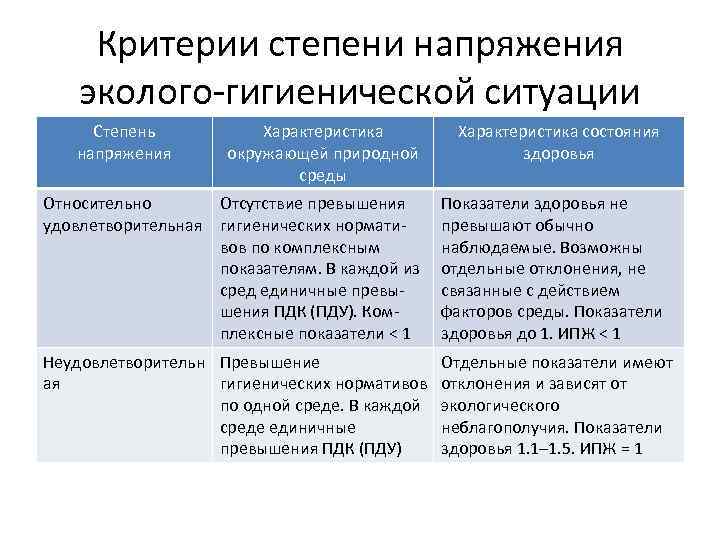 Критерии степени напряжения эколого-гигиенической ситуации

| Степень напряжения | Характеристика окружающей природной среды | Характеристика состояния здоровья |
|---|---|---|
| Относительно удовлетворительная | Отсутствие превышения гигиенических нормативов по комплексным показателям. В каждой из сред единичные превышения ПДК (ПДУ). Комплексные показатели < 1 | Показатели здоровья не превышают обычно наблюдаемые. Возможны отдельные отклонения, не связанные с действием факторов среды. Показатели здоровья до 1. ИПЖ < 1 |
| Неудовлетворительная | Превышение гигиенических нормативов по одной среде. В каждой среде единичные превышения ПДК (ПДУ) | Отдельные показатели имеют отклонения и зависят от экологического неблагополучия. Показатели здоровья 1.1–1.5. ИПЖ = 1 |